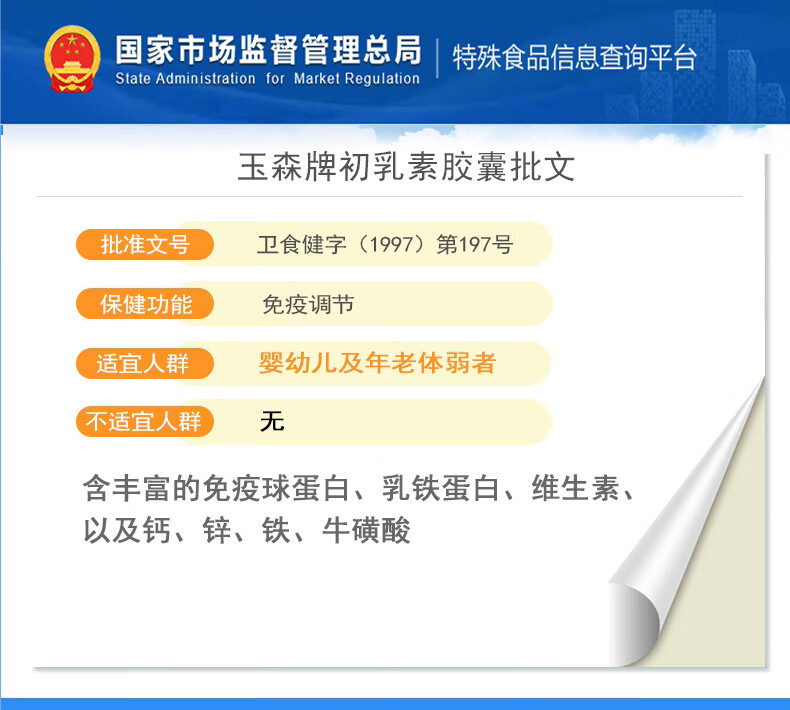 国家市场监督管理总局
State Administration for Market Regulation
特殊食品信息查询平台

玉森牌初乳素胶囊批文

批准文号 卫食健字（1997）第197号

保健功能 免疫调节

适宜人群 婴幼儿及年老体弱者

不适宜人群 无

含丰富的免疫球蛋白、乳铁蛋白、维生素、以及钙、锌、铁、牛磺酸